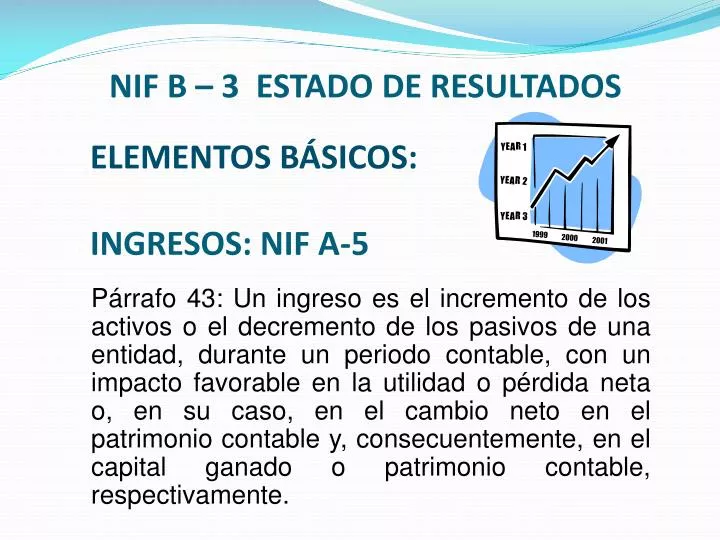 NIF B – 3 ESTADO DE RESULTADOS

ELEMENTOS BÁSICOS:

YEAR 1
YEAR 2
YEAR 3
1999 2000 2001

INGRESOS: NIF A-5

Párrafo 43: Un ingreso es el incremento de los activos o el decremento de los pasivos de una entidad, durante un periodo contable, con un impacto favorable en la utilidad o pérdida neta o, en su caso, en el cambio neto en el patrimonio contable y, consecuentemente, en el capital ganado o patrimonio contable, respectivamente.